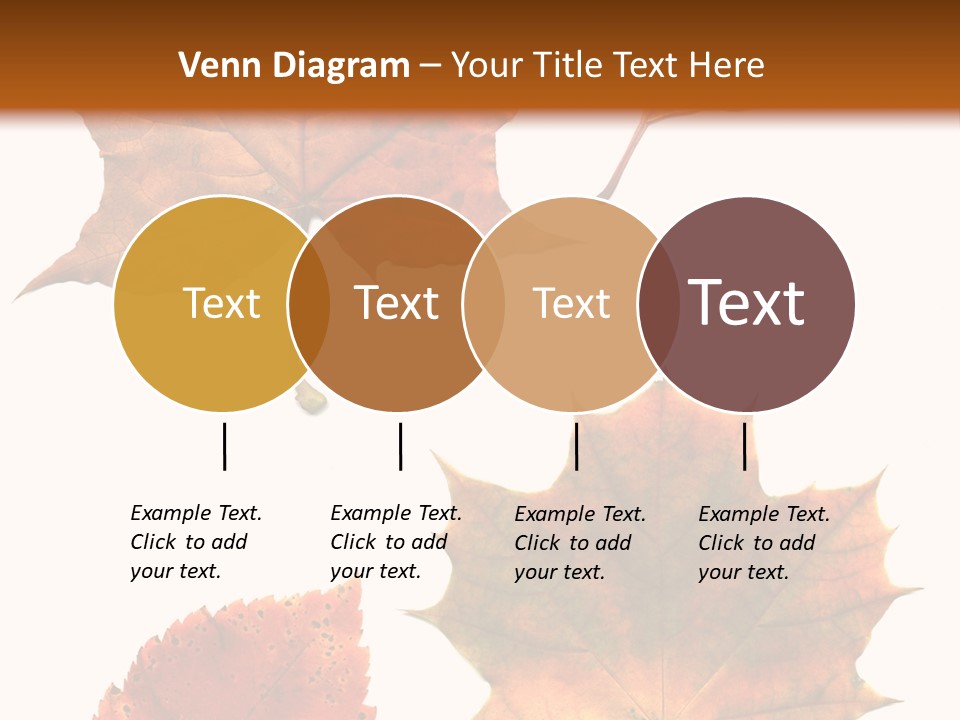 Venn Diagram – Your Title Text Here

Text

Text

Text

Text

Example Text. Click to add your text.

Example Text. Click to add your text.

Example Text. Click to add your text.

Example Text. Click to add your text.